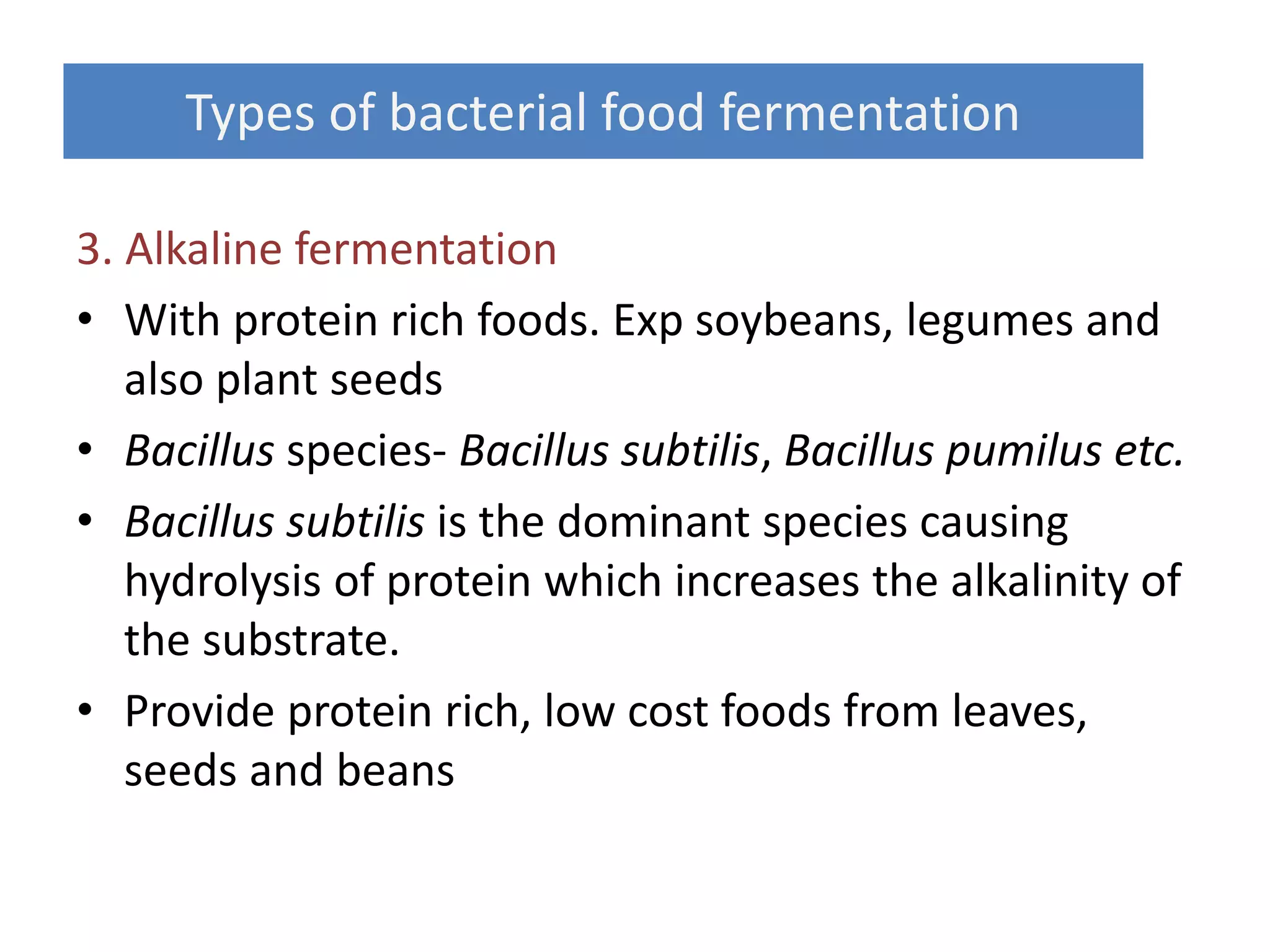 Types of bacterial food fermentation

3. Alkaline fermentation

• With protein rich foods. Exp soybeans, legumes and also plant seeds

• Bacillus species- Bacillus subtilis, Bacillus pumilus etc.

• Bacillus subtilis is the dominant species causing hydrolysis of protein which increases the alkalinity of the substrate.

• Provide protein rich, low cost foods from leaves, seeds and beans